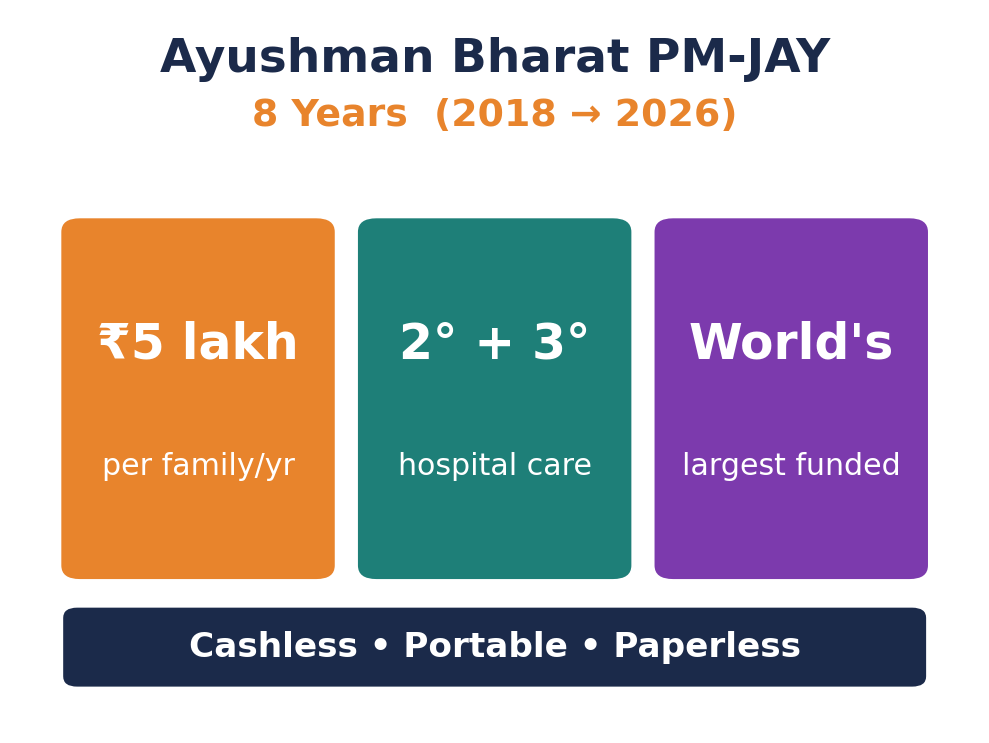 Ayushman Bharat PM-JAY

8 Years (2018 → 2026)

₹5 lakh

per family/yr

2° + 3°

hospital care

World's

largest funded

Cashless • Portable • Paperless